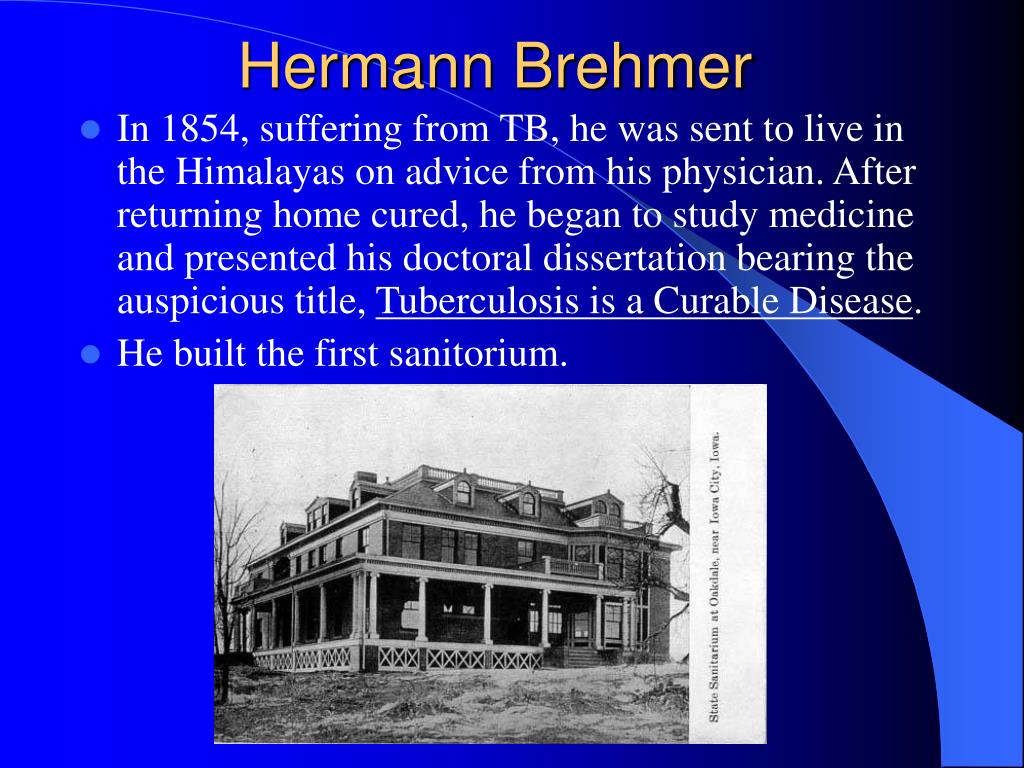 Hermann Brehmer

In 1854, suffering from TB, he was sent to live in the Himalayas on advice from his physician. After returning home cured, he began to study medicine and presented his doctoral dissertation bearing the auspicious title, Tuberculosis is a Curable Disease.

He built the first sanitorium.

State Sanitarium at Oakdale, near Iowa City, Iowa.